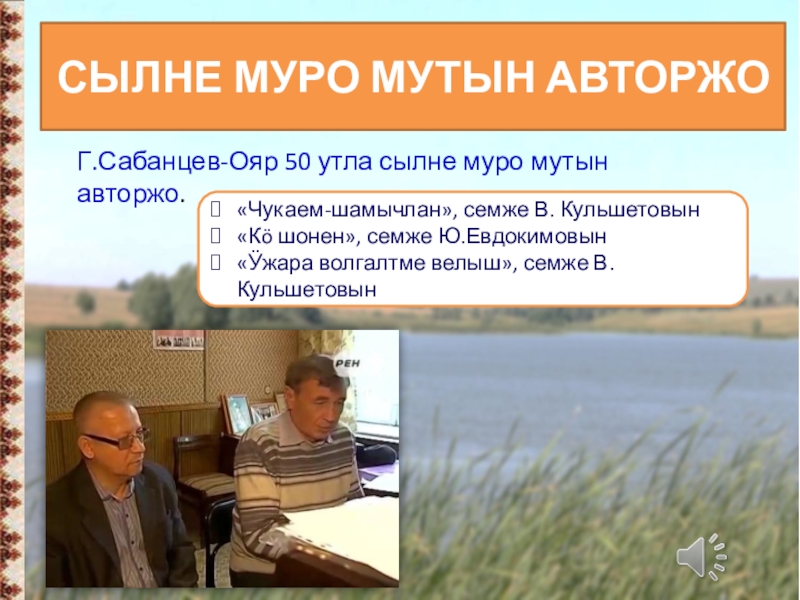 СЫЛНЕ МУРО МУТЫН АВТОРЖО

Г.Сабанцев-Ояр 50 утла сылне муро мутын авторжо.

«Чукаем-шамычлан», семже В. Кульшетовын
«Кӧ шонен», семже Ю.Евдокимовын
«Ӱжара волгалтме велыш», семже В. Кульшетовын

РЕН